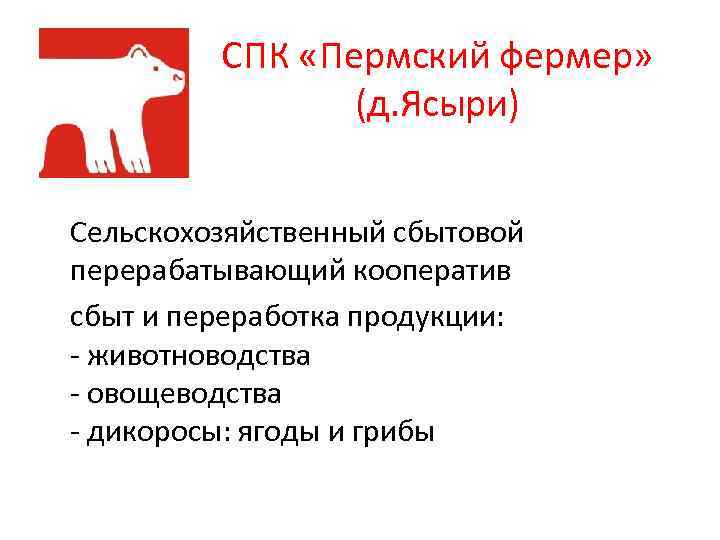 СПК «Пермский фермер»
(д.Ясыри)

Сельскохозяйственный сбытовой перерабатывающий кооператив

сбыт и переработка продукции:
- животноводства
- овощеводства
- дикоросы: ягоды и грибы